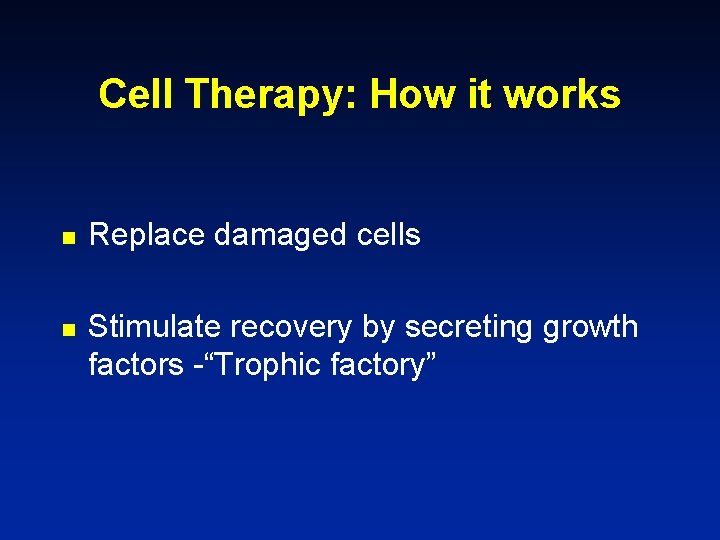 Cell Therapy: How it works

- Replace damaged cells
- Stimulate recovery by secreting growth factors -“Trophic factory”